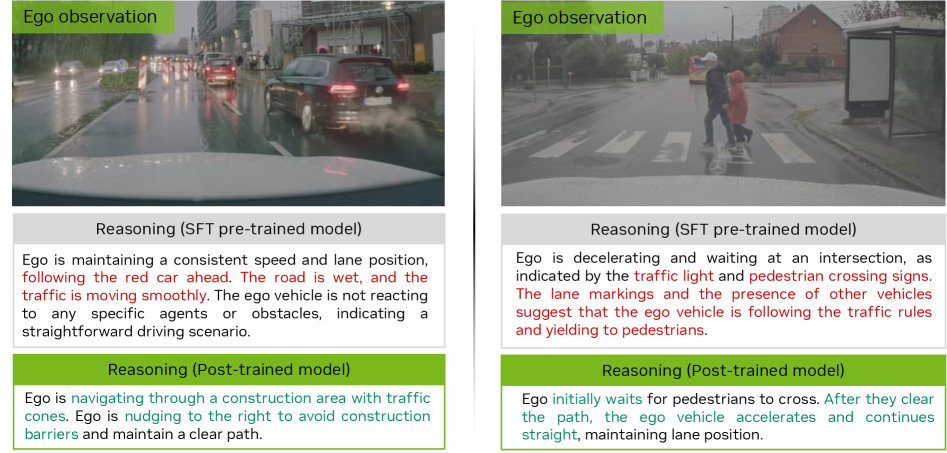 Ego observation

Reasoning (SFT pre-trained model)

Ego is maintaining a consistent speed and lane position, following the red car ahead. The road is wet, and the traffic is moving smoothly. The ego vehicle is not reacting to any specific agents or obstacles, indicating a straightforward driving scenario.

Reasoning (Post-trained model)

Ego is navigating through a construction area with traffic cones. Ego is nudging to the right to avoid construction barriers and maintain a clear path.

Ego observation

Reasoning (SFT pre-trained model)

Ego is decelerating and waiting at an intersection, as indicated by the traffic light and pedestrian crossing signs. The lane markings and the presence of other vehicles suggest that the ego vehicle is following the traffic rules and yielding to pedestrians.

Reasoning (Post-trained model)

Ego initially waits for pedestrians to cross. After they clear the path, the ego vehicle accelerates and continues straight, maintaining lane position.